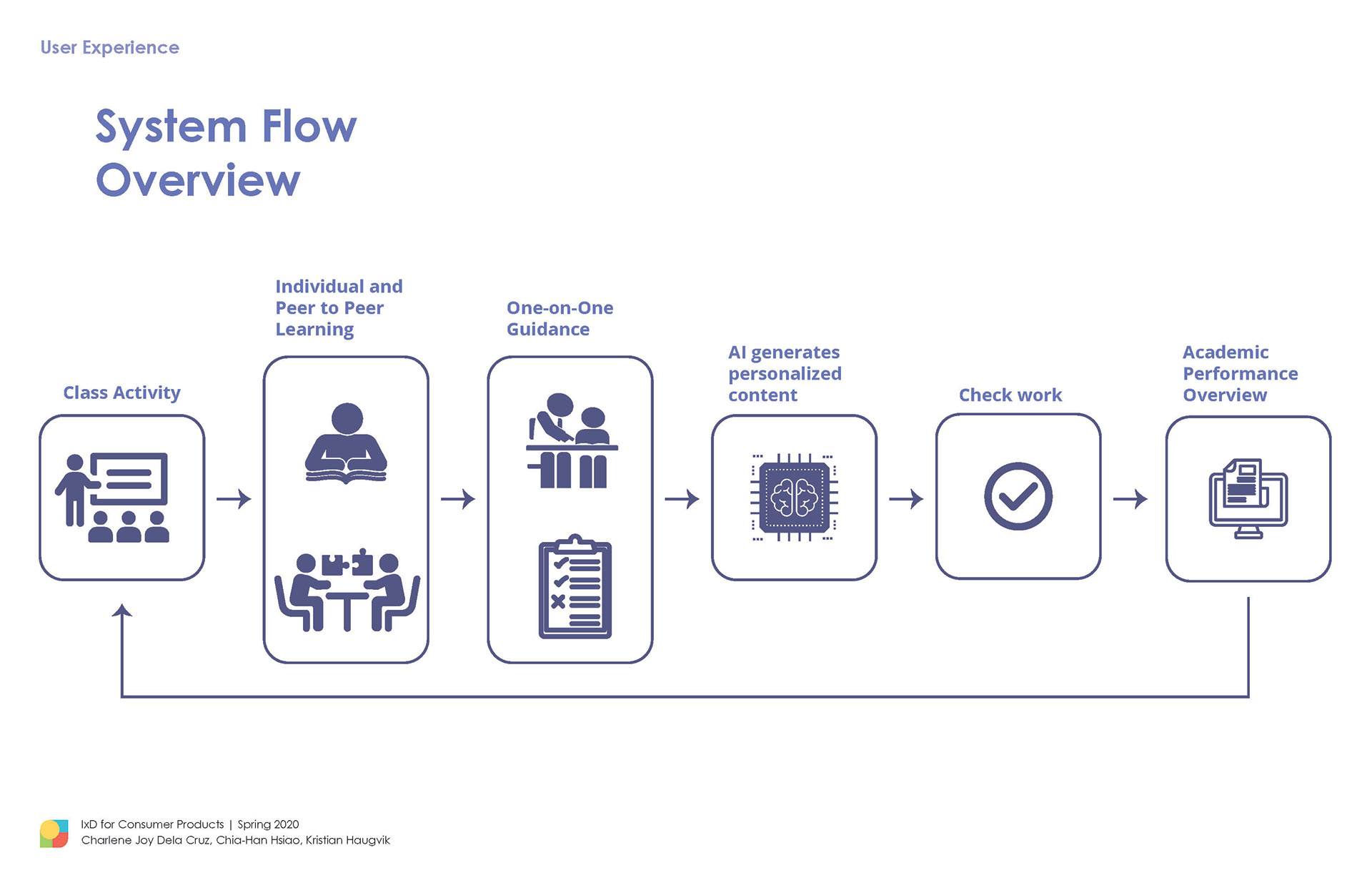 User Experience

System Flow Overview

Class Activity

Individual and Peer to Peer Learning

One-on-One Guidance

AI generates personalized content

Check work

Academic Performance Overview

IxD for Consumer Products | Spring 2020
Charlene Joy Dela Cruz, Chia-Han Hsiao, Kristian Haugvik